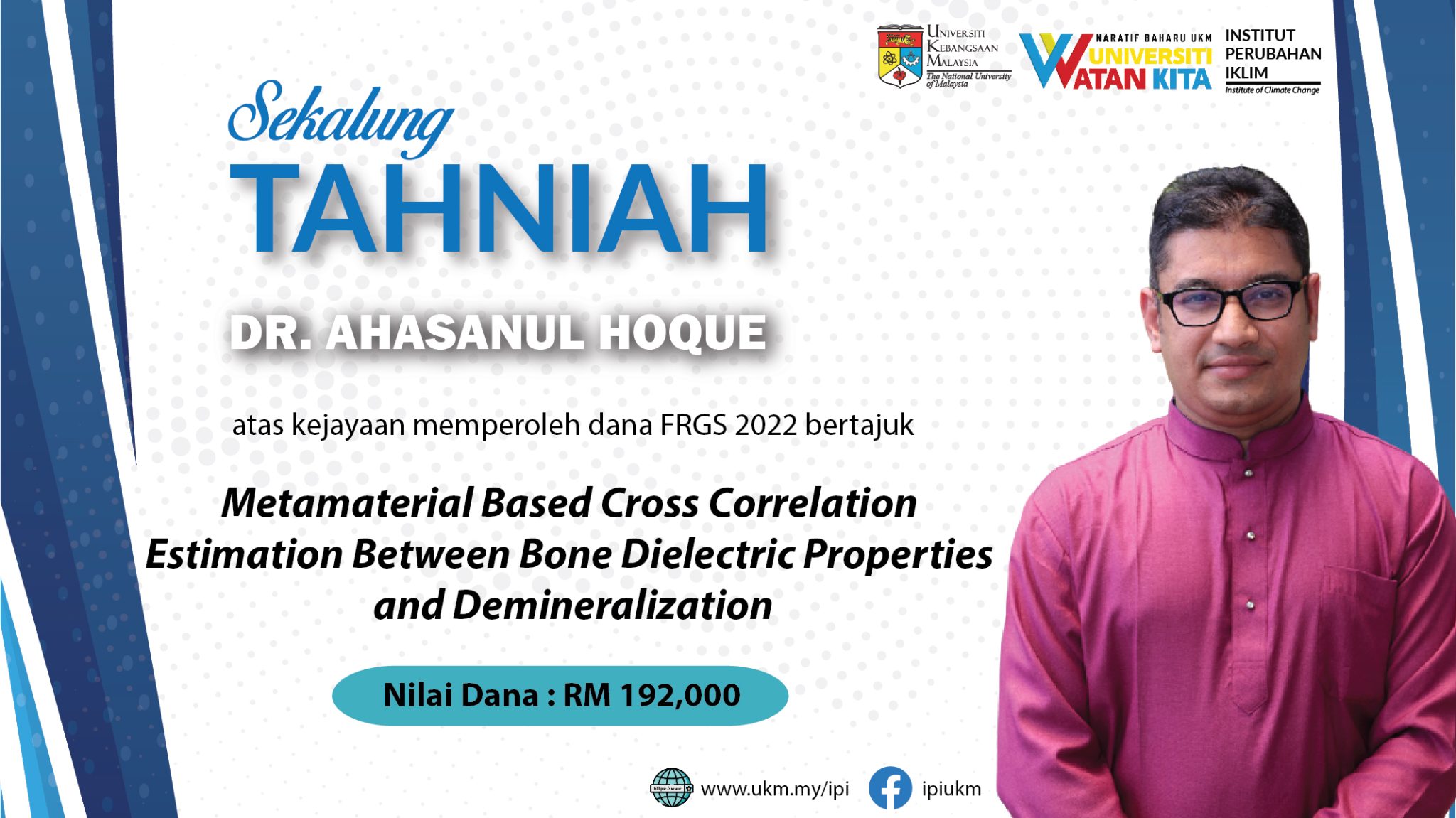 UNIVERSITI KEBANGSAAN MALAYSIA
The National University of Malaysia

NARATIF BAHARU UKM
UNIVERSITI WATAN KITA

INSTITUT PERUBAHAN IKLIM
Institute of Climate Change

Sekalung
TAHNIAH

DR. AHASANUL HOQUE

atas kejayaan memperoleh dana FRGS 2022 bertajuk

Metamaterial Based Cross Correlation Estimation Between Bone Dielectric Properties and Demineralization

Nilai Dana : RM 192,000

https://www www.ukm.my/ipi ipiukm